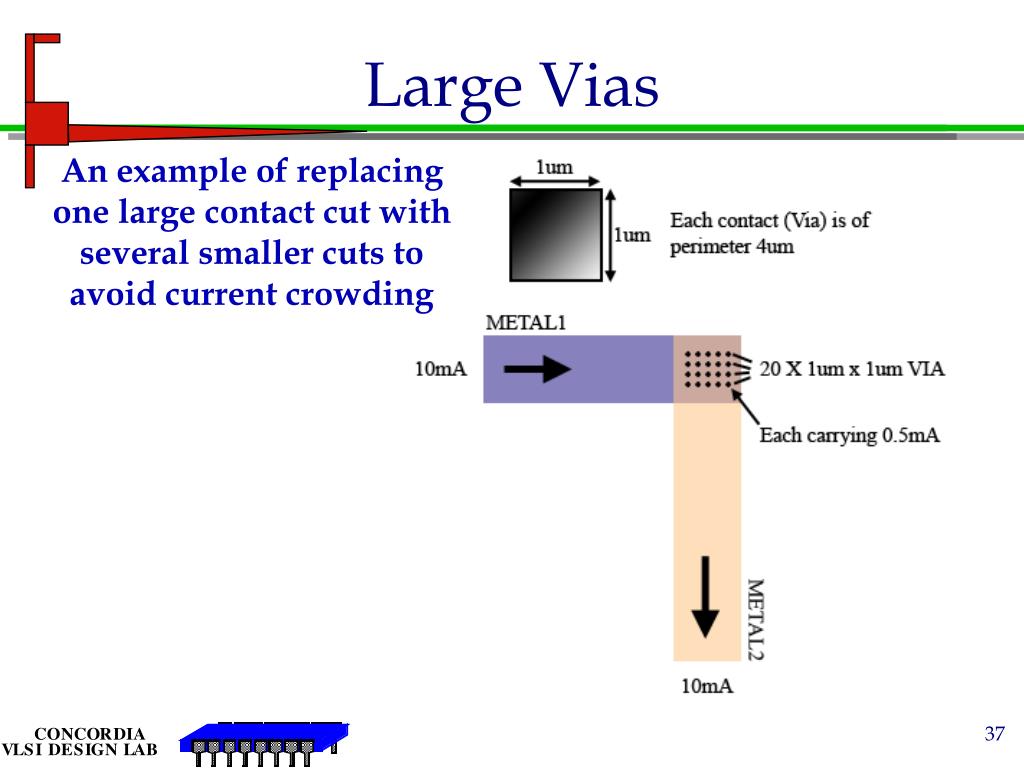 Large Vias

An example of replacing one large contact cut with several smaller cuts to avoid current crowding

1um

1um

Each contact (Via) is of perimeter 4um

METAL1

10mA

20 X 1um x 1um VIA

Each carrying 0.5mA

METAL2

10mA

CONCORDIA
VLSI DESIGN LAB

37